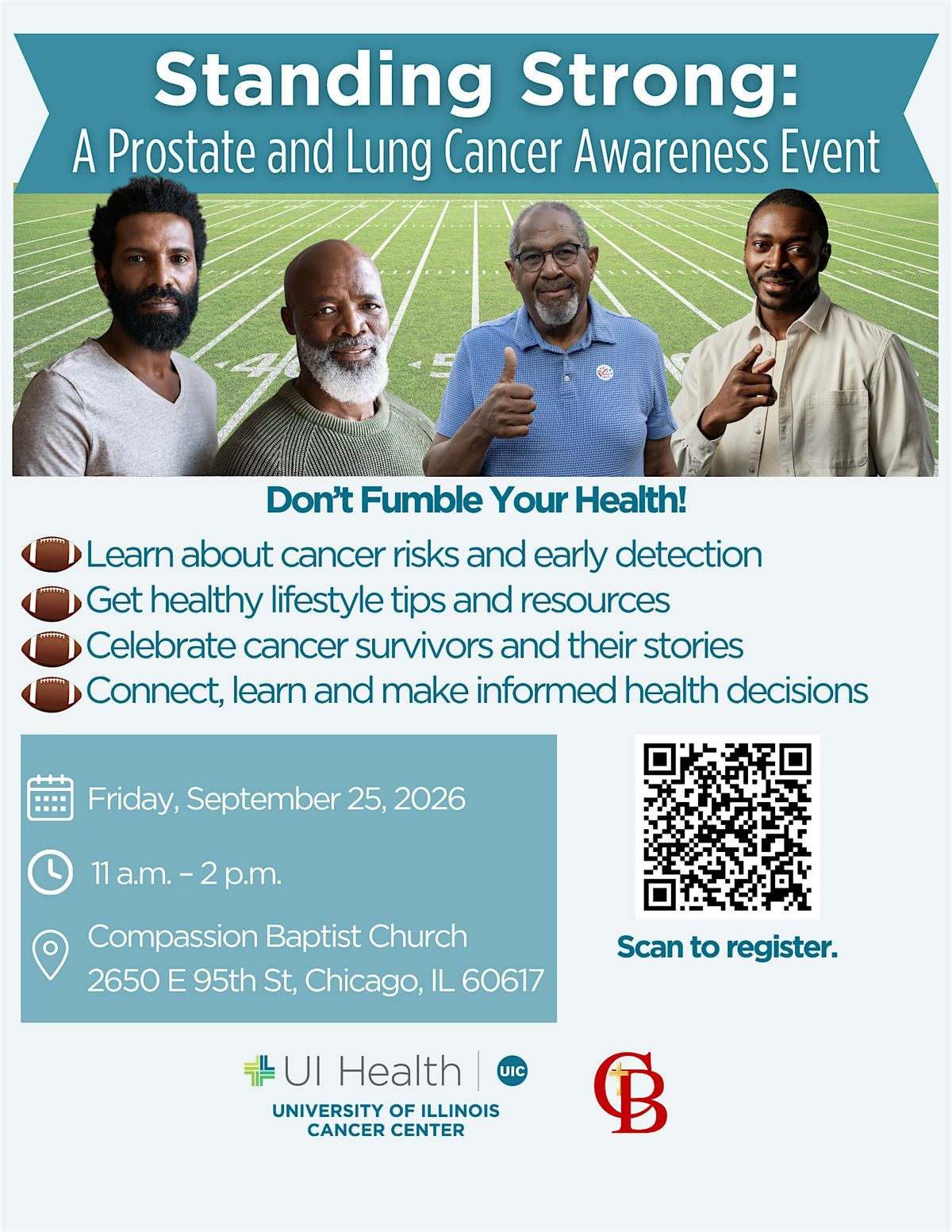 Standing Strong:
A Prostate and Lung Cancer Awareness Event

Don't Fumble Your Health!

Learn about cancer risks and early detection
Get healthy lifestyle tips and resources
Celebrate cancer survivors and their stories
Connect, learn and make informed health decisions

Friday, September 25, 2026

11 a.m. – 2 p.m.

Compassion Baptist Church
2650 E 95th St, Chicago, IL 60617

Scan to register.

UI Health UIC
UNIVERSITY OF ILLINOIS
CANCER CENTER

CB